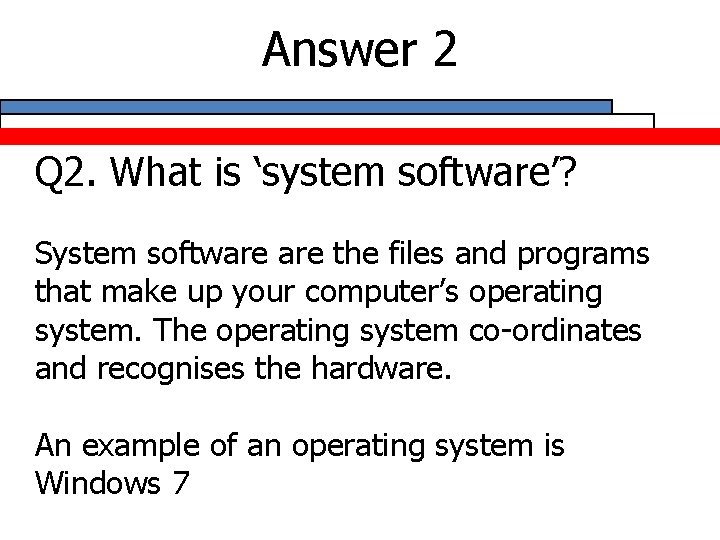 Answer 2

Q2. What is ‘system software’?

System software are the files and programs that make up your computer’s operating system. The operating system co-ordinates and recognises the hardware.

An example of an operating system is Windows 7